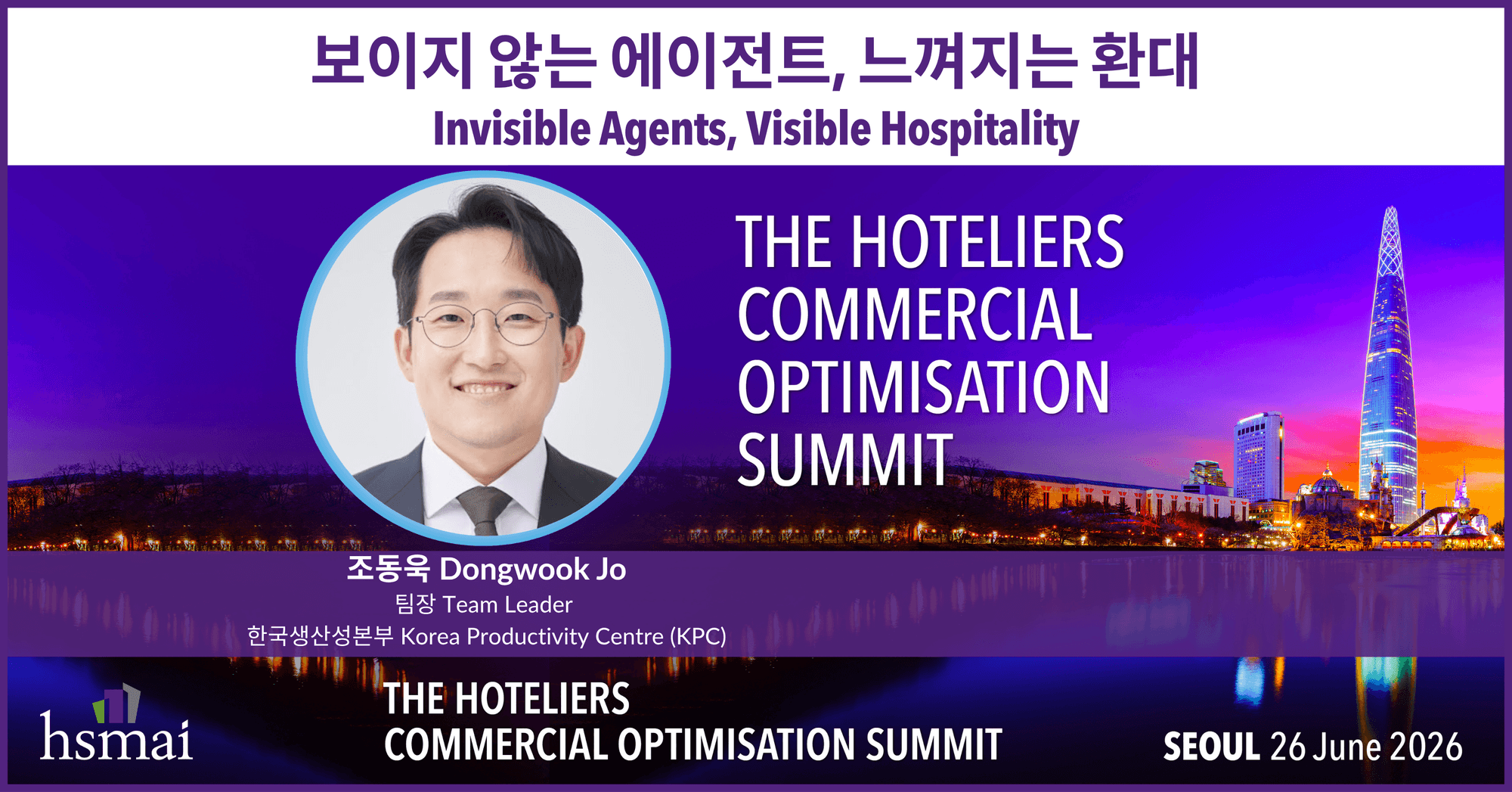 보이지 않는 에이전트, 느껴지는 환대
Invisible Agents, Visible Hospitality

THE HOTELIERS COMMERCIAL OPTIMISATION SUMMIT

조동욱 Dongwook Jo
팀장 Team Leader
한국생산성본부 Korea Productivity Centre (KPC)

hsmai

THE HOTELIERS
COMMERCIAL OPTIMISATION SUMMIT

SEOUL 26 June 2026